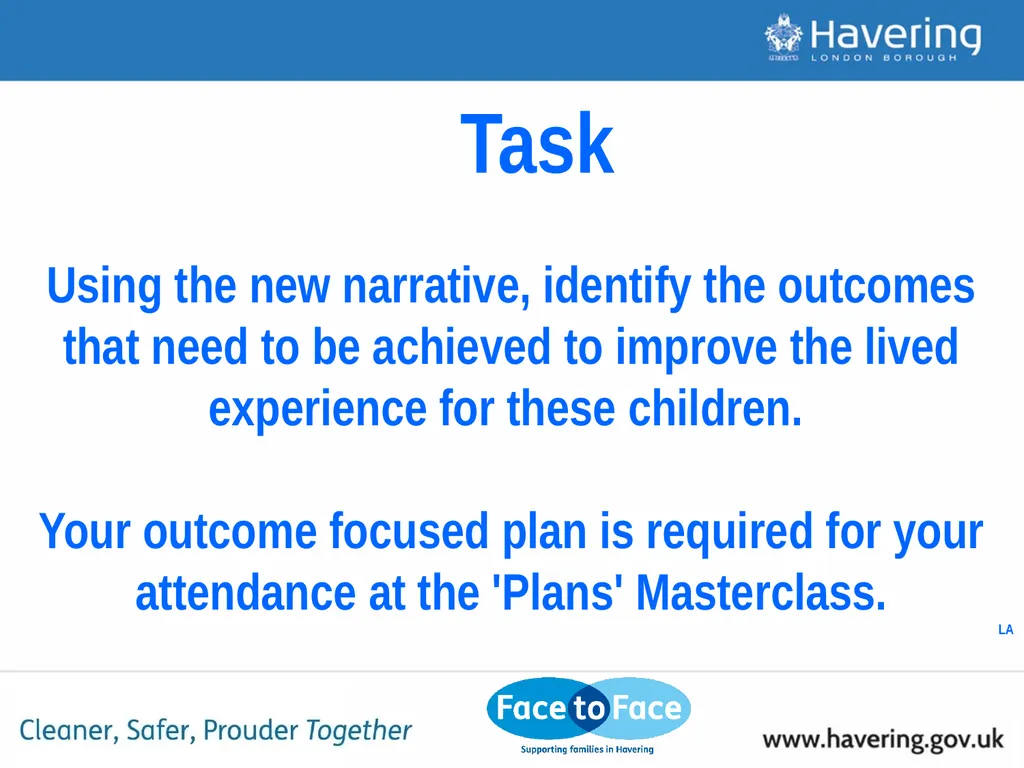 Havering
LONDON BOROUGH

Task

Using the new narrative, identify the outcomes that need to be achieved to improve the lived experience for these children.

Your outcome focused plan is required for your attendance at the 'Plans' Masterclass.

LA

Cleaner, Safer, Prouder Together

Face to Face
Supporting families in Havering

www.havering.gov.uk